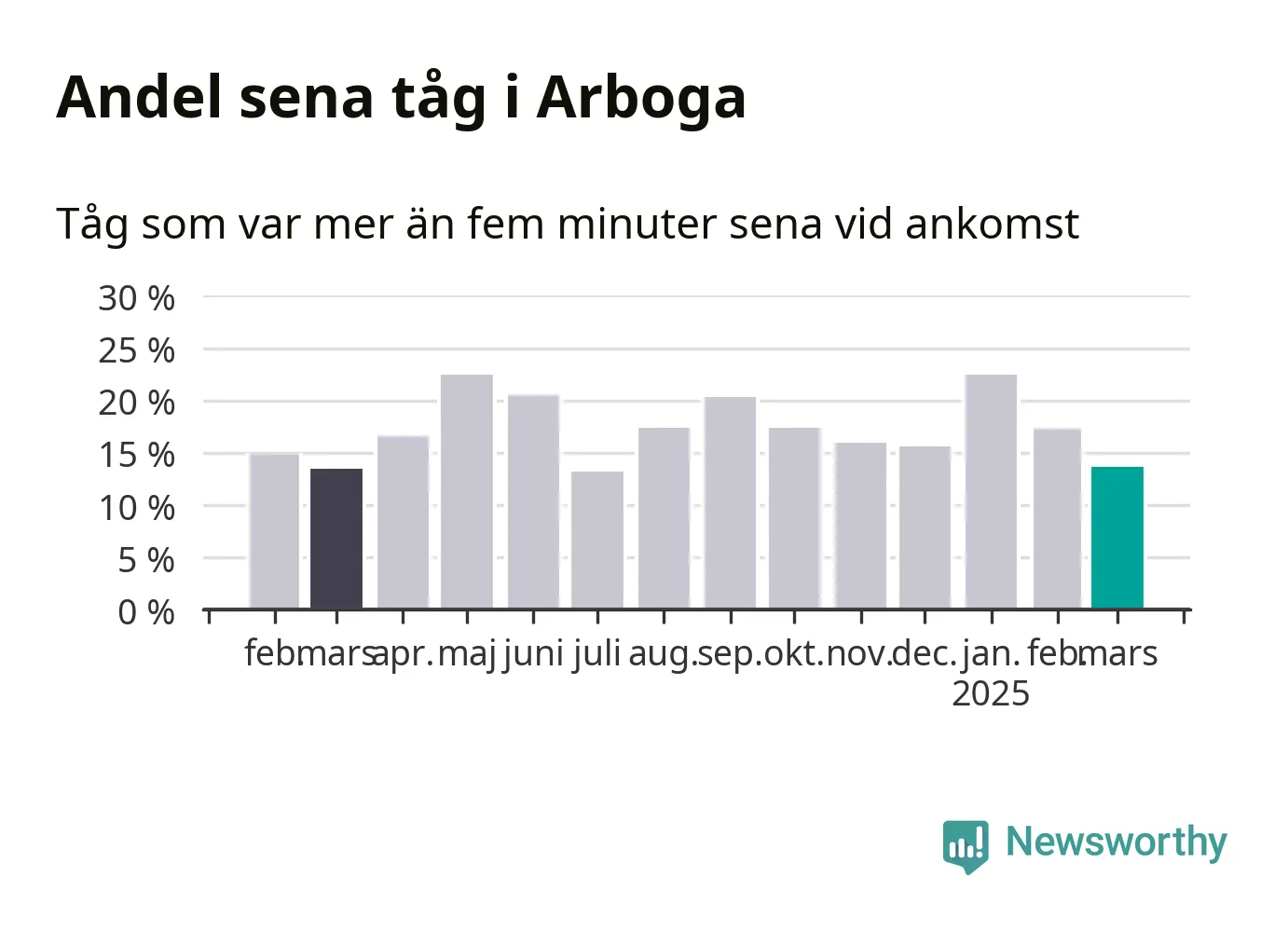 Andel sena tåg i Arboga

Tåg som var mer än fem minuter sena vid ankomst

30 %
25 %
20 %
15 %
10 %
5 %
0 %

feb. mars apr. maj juni juli aug. sep. okt. nov. dec. jan. 2025 feb. mars

Newsworthy